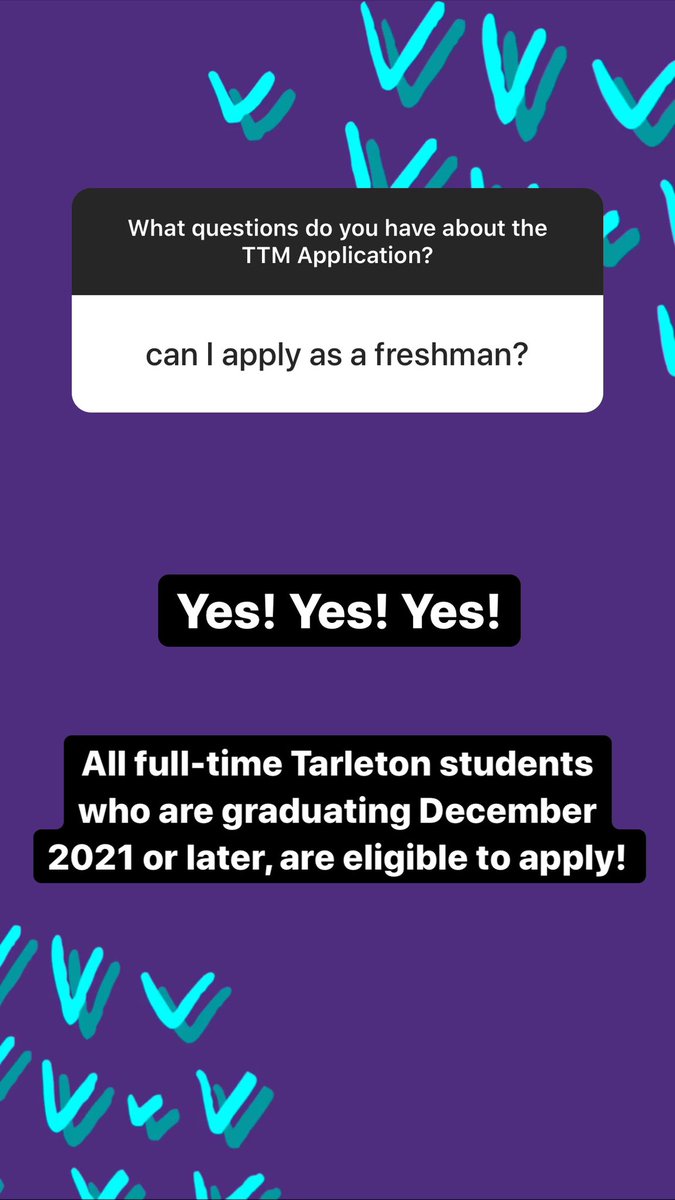 What questions do you have about the TTM Application?

can I apply as a freshman?

Yes! Yes! Yes!

All full-time Tarleton students who are graduating December 2021 or later, are eligible to apply!